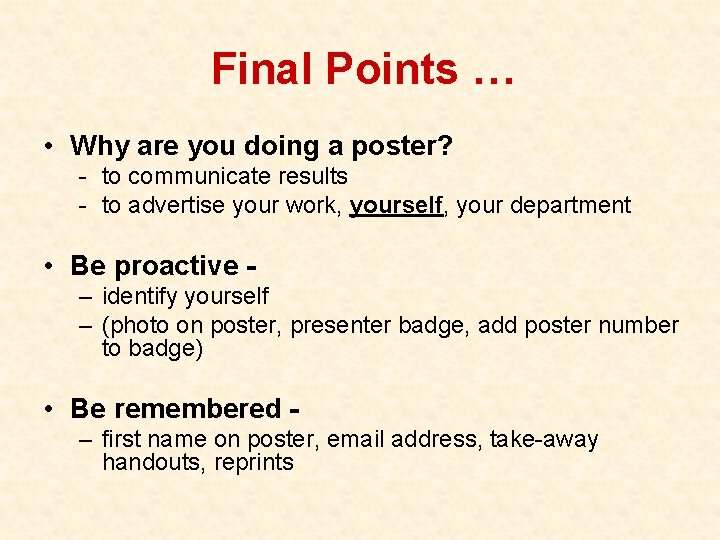 Final Points …

• Why are you doing a poster?
- to communicate results
- to advertise your work, yourself, your department

• Be proactive -
– identify yourself
– (photo on poster, presenter badge, add poster number to badge)

• Be remembered -
– first name on poster, email address, take-away handouts, reprints